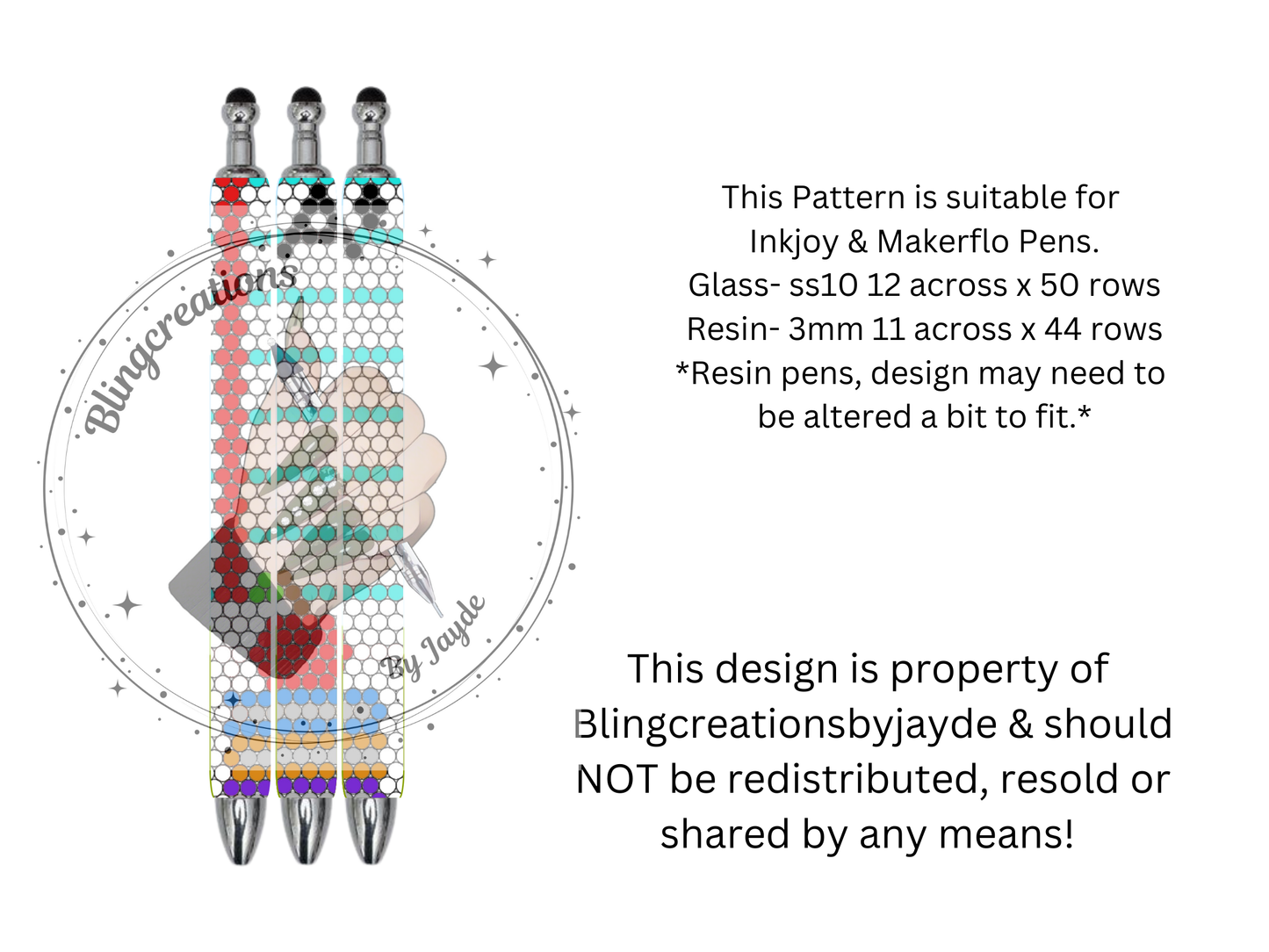 Blingcreations
By Jayde

This Pattern is suitable for Inkjoy & Makerflo Pens.
Glass- ss10 12 across x 50 rows
Resin- 3mm 11 across x 44 rows
*Resin pens, design may need to be altered a bit to fit.*

This design is property of Blingcreationsbyjayde & should NOT be redistributed, resold or shared by any means!